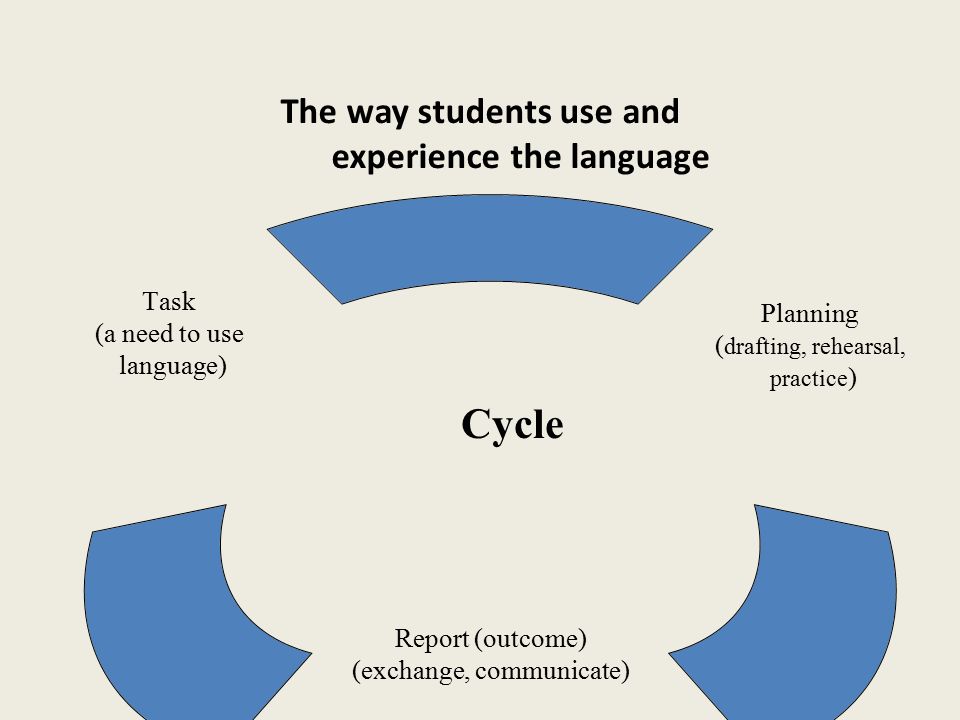 The way students use and experience the language

Task
(a need to use language)

Planning
(drafting, rehearsal, practice)

Cycle

Report (outcome)
(exchange, communicate)